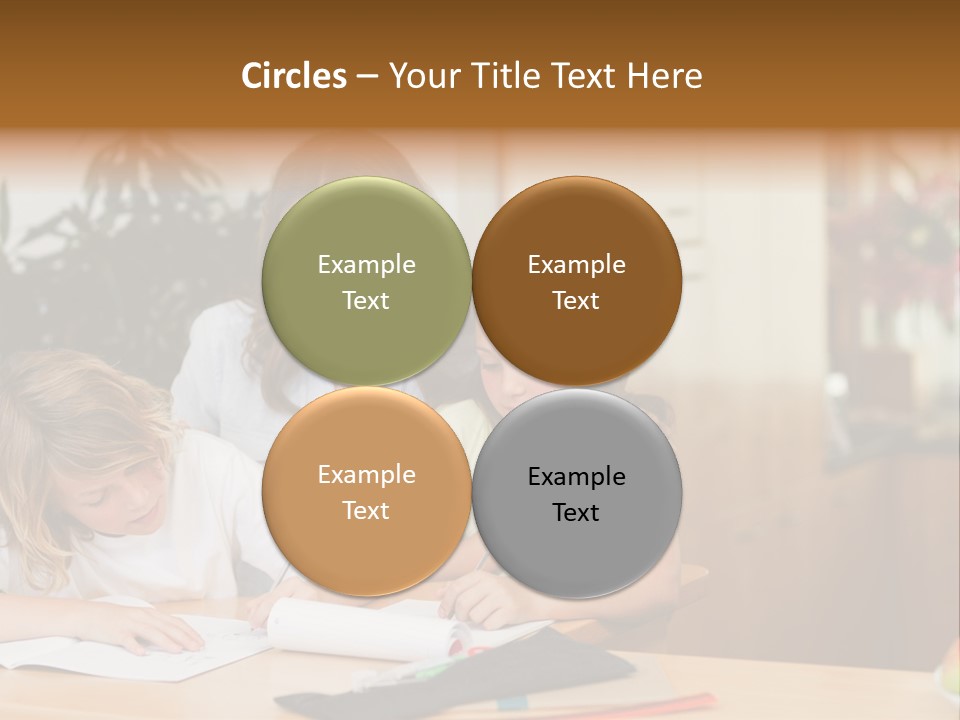 Circles – Your Title Text Here

Example Text

Example Text

Example Text

Example Text